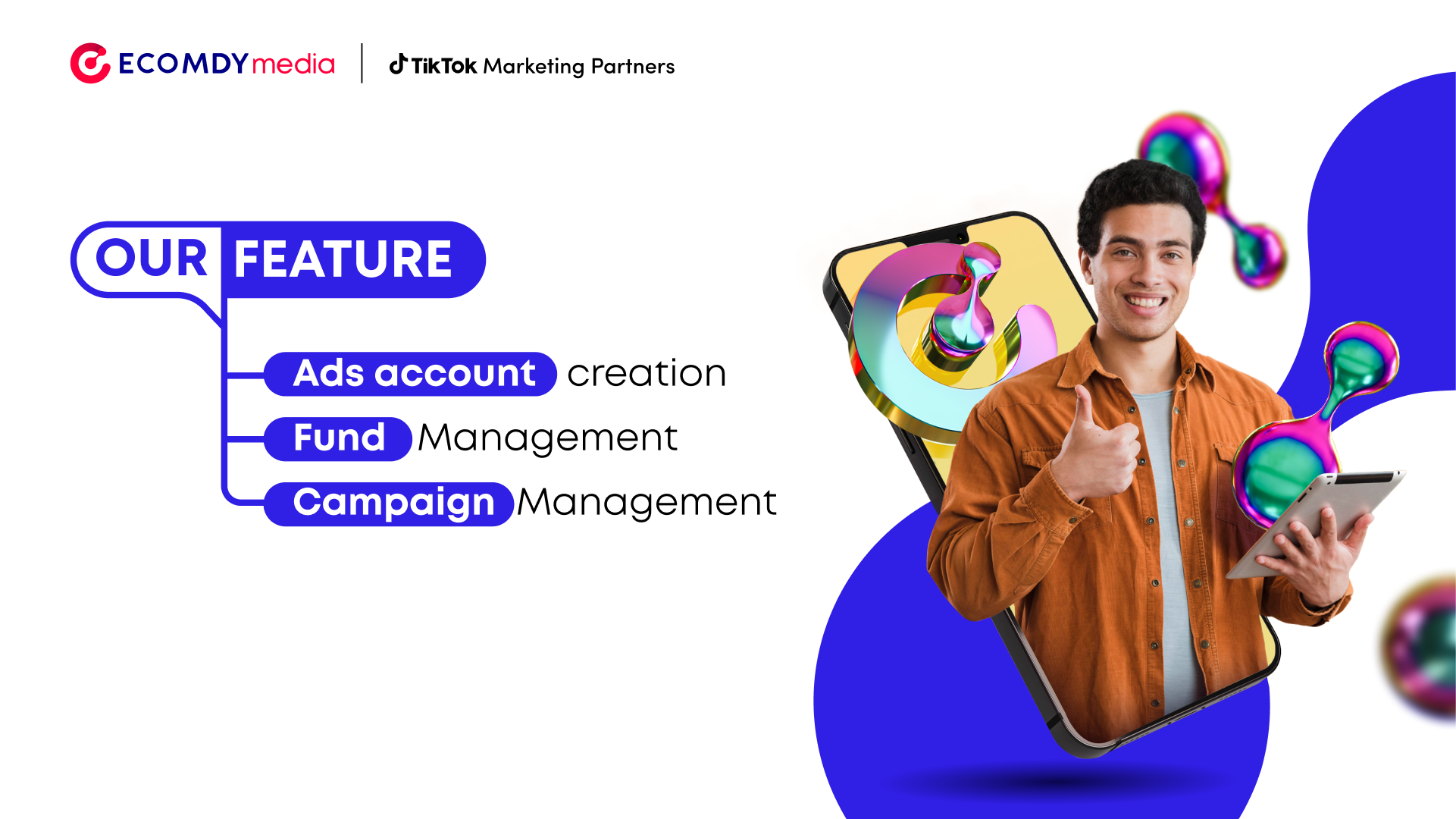 ECOMDY media | TikTok Marketing Partners

OUR FEATURE

Ads account creation

Fund Management

Campaign Management